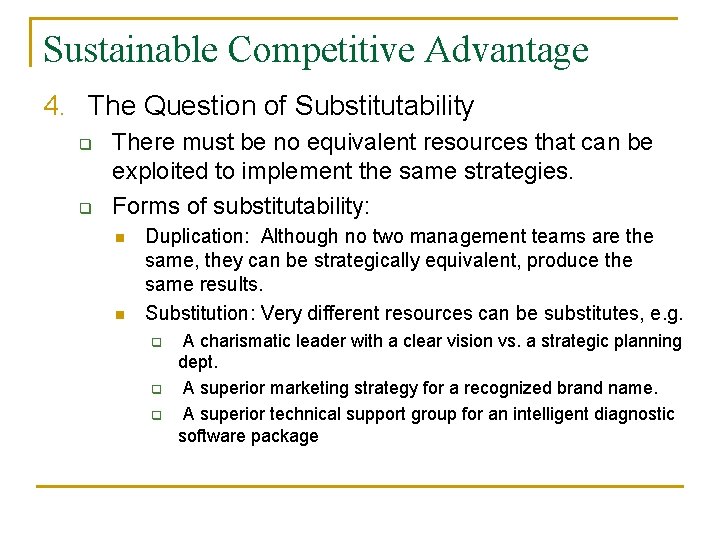 Sustainable Competitive Advantage

4. The Question of Substitutability

There must be no equivalent resources that can be exploited to implement the same strategies.

Forms of substitutability:

Duplication: Although no two management teams are the same, they can be strategically equivalent, produce the same results.

Substitution: Very different resources can be substitutes, e.g.

A charismatic leader with a clear vision vs. a strategic planning dept.

A superior marketing strategy for a recognized brand name.

A superior technical support group for an intelligent diagnostic software package